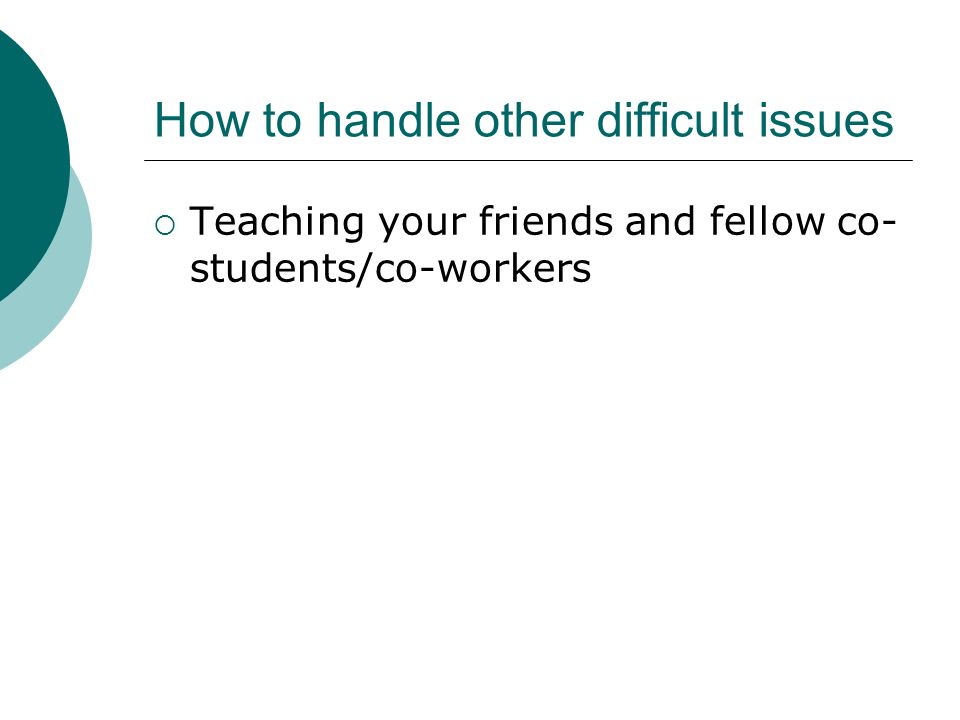 How to handle other difficult issues

○ Teaching your friends and fellow co-students/co-workers